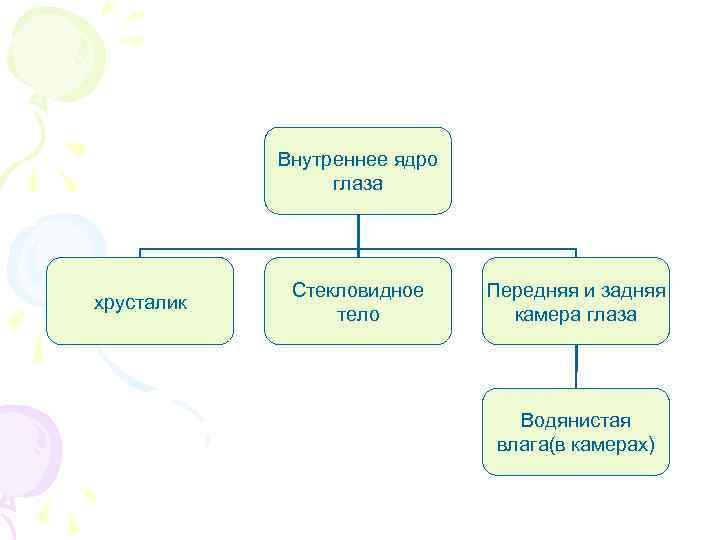 Внутреннее ядро глаза

хрусталик

Стекловидное тело

Передняя и задняя камера глаза

Водянистая влага(в камерах)